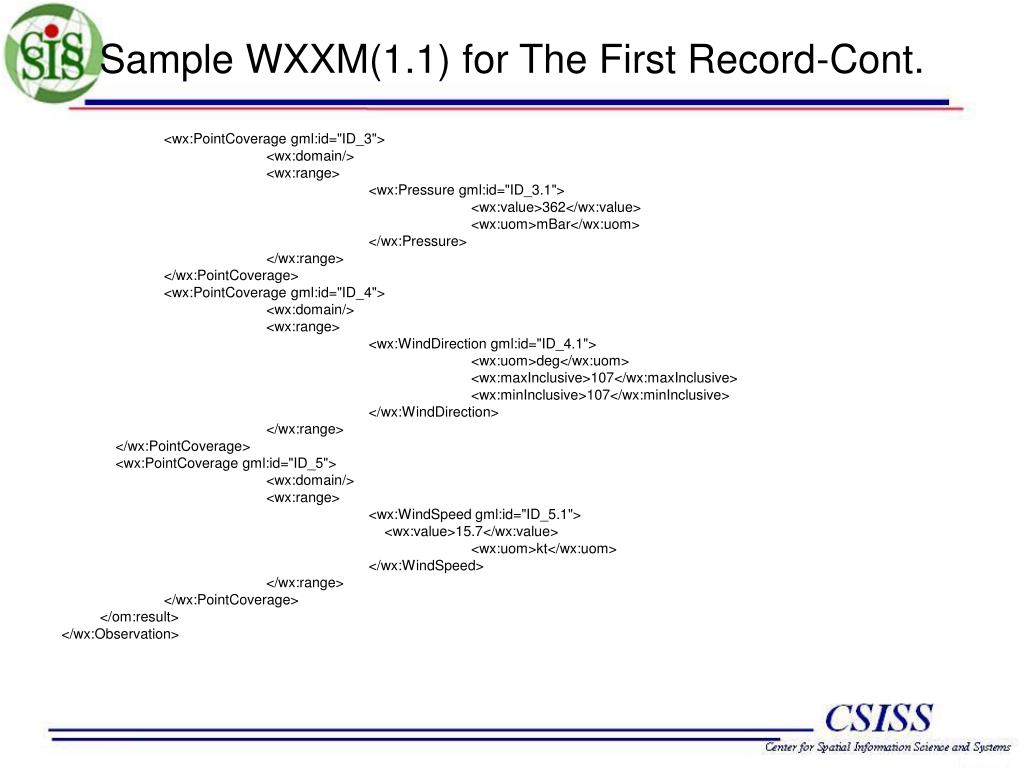 SIS

Sample WXXM(1.1) for The First Record-Cont.

<wx:PointCoverage gml:id="ID_3">
<wx:domain/>
<wx:range>
<wx:Pressure gml:id="ID_3.1">
<wx:value>362</wx:value>
<wx:uom>mBar</wx:uom>
</wx:Pressure>
</wx:range>
</wx:PointCoverage>
<wx:PointCoverage gml:id="ID_4">
<wx:domain/>
<wx:range>
<wx:WindDirection gml:id="ID_4.1">
<wx:uom>deg</wx:uom>
<wx:maxInclusive>107</wx:maxInclusive>
<wx:minInclusive>107</wx:minInclusive>
</wx:WindDirection>
</wx:range>
</wx:PointCoverage>
<wx:PointCoverage gml:id="ID_5">
<wx:domain/>
<wx:range>
<wx:WindSpeed gml:id="ID_5.1">
<wx:value>15.7</wx:value>
<wx:uom>kt</wx:uom>
</wx:WindSpeed>
</wx:range>
</wx:PointCoverage>
</om:result>
</wx:Observation>

CSISS
Center for Spatial Information Science and Systems